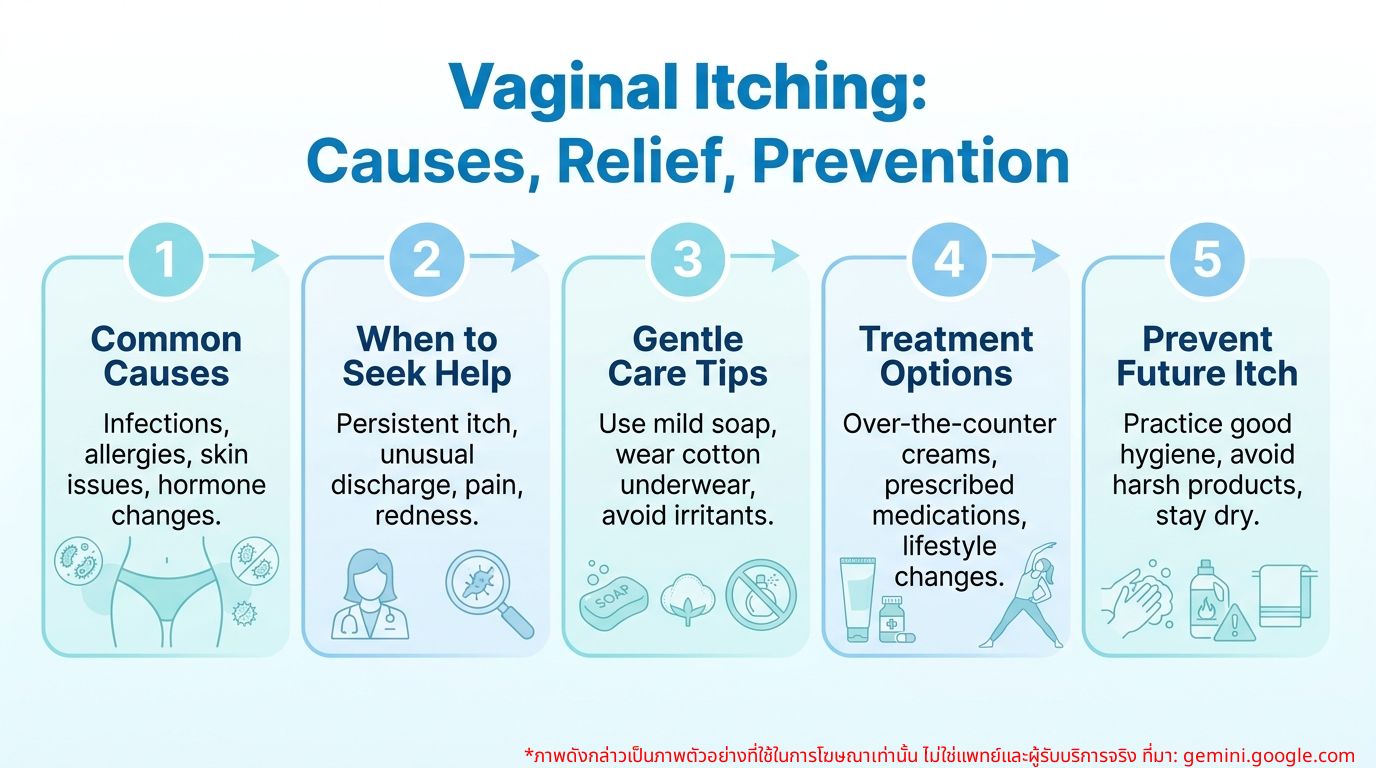 Vaginal Itching:
Causes, Relief, Prevention

1
Common Causes
Infections, allergies, skin issues, hormone changes.

2
When to Seek Help
Persistent itch, unusual discharge, pain, redness.

3
Gentle Care Tips
Use mild soap, wear cotton underwear, avoid irritants.

SOAP

4
Treatment Options
Over-the-counter creams, prescribed medications, lifestyle changes.

5
Prevent Future Itch
Practice good hygiene, avoid harsh products, stay dry.

*ภาพดังกล่าวเป็นภาพตัวอย่างที่ใช้ในการโฆษณาเท่านั้น ไม่ใช่แพทย์และผู้รับบริการจริง ที่มา: gemini.google.com